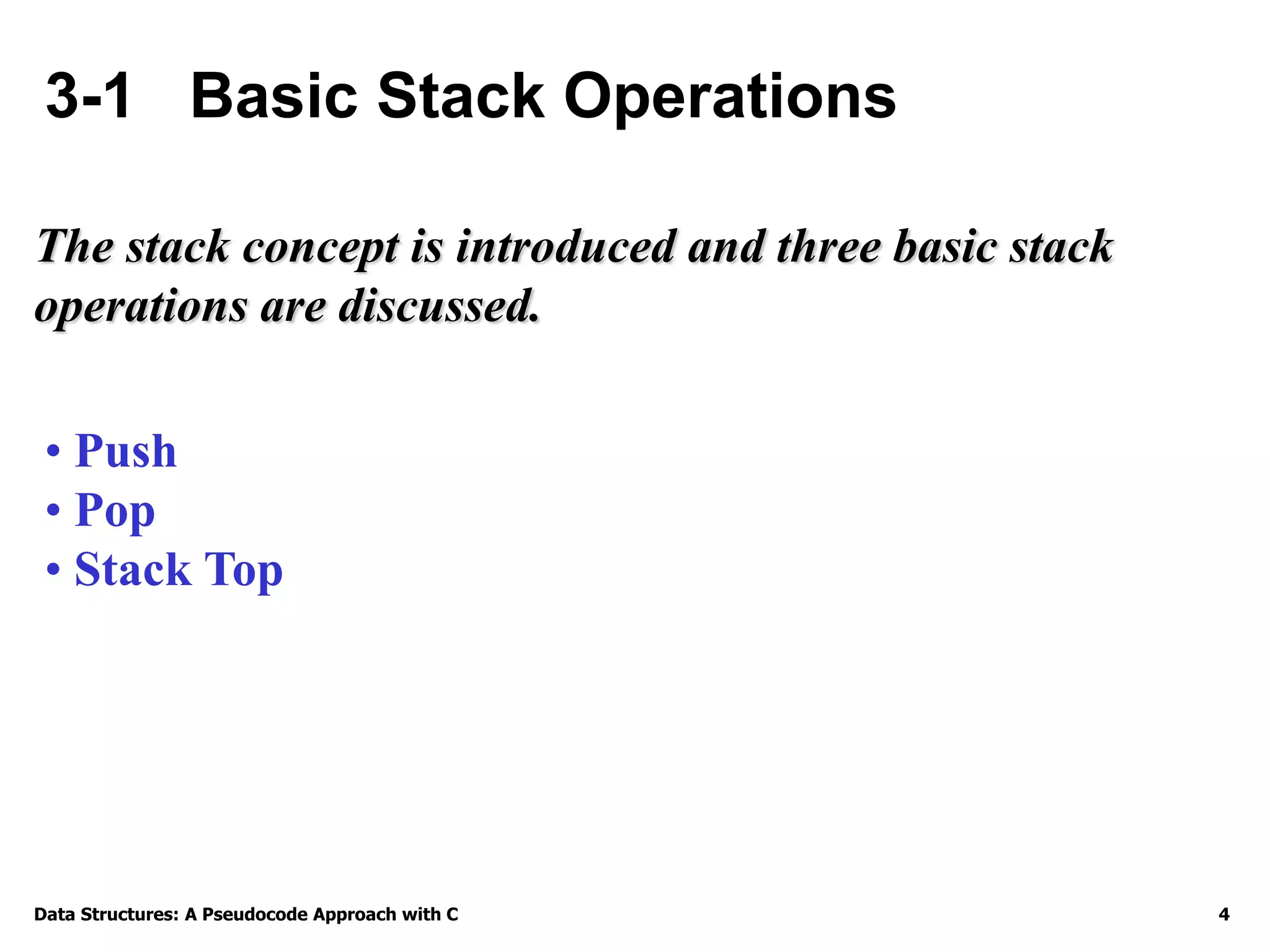 3-1 Basic Stack Operations

The stack concept is introduced and three basic stack operations are discussed.

• Push
• Pop
• Stack Top

Data Structures: A Pseudocode Approach with C

4